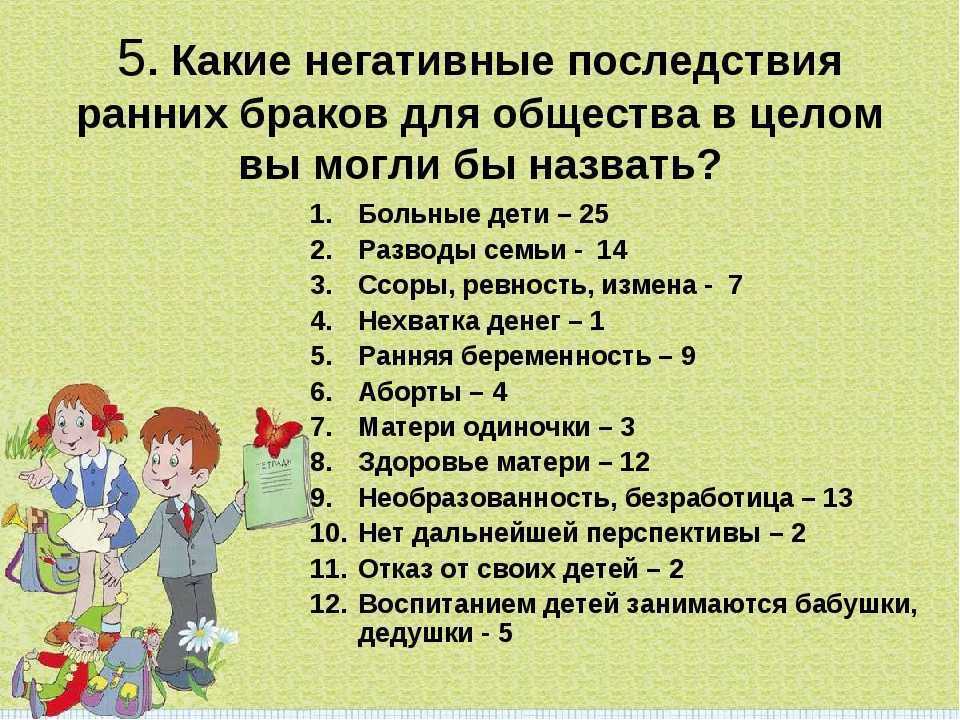 5. Какие негативные последствия ранних браков для общества в целом вы могли бы назвать?

1. Больные дети – 25
2. Разводы семьи - 14
3. Ссоры, ревность, измена - 7
4. Нехватка денег – 1
5. Ранняя беременность – 9
6. Аборты – 4
7. Матери одиночки – 3
8. Здоровье матери – 12
9. Необразованность, безработица – 13
10. Нет дальнейшей перспективы – 2
11. Отказ от своих детей – 2
12. Воспитанием детей занимаются бабушки, дедушки - 5

ТЕТРАДЬ